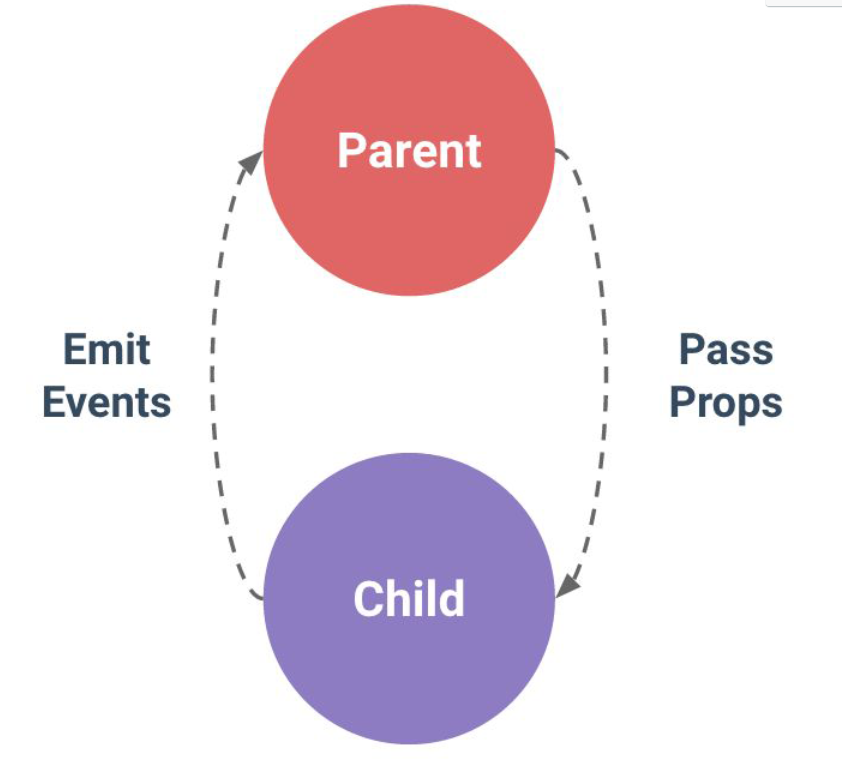 Parent

Emit Events

Pass Props

Child